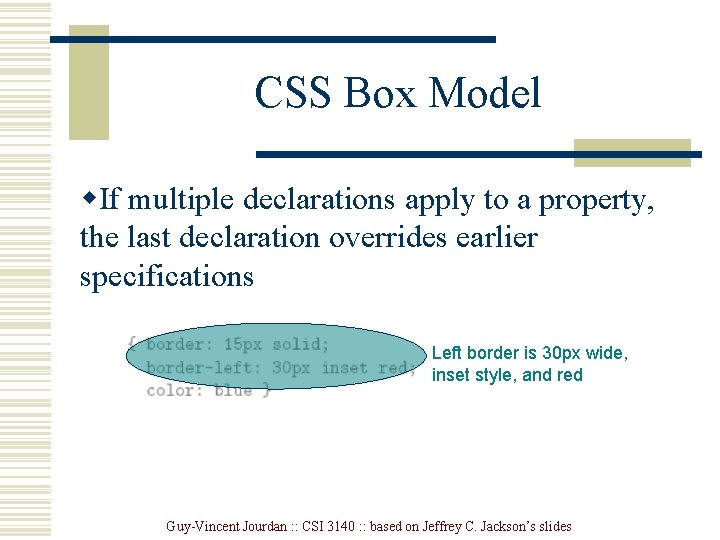 CSS Box Model

◆If multiple declarations apply to a property, the last declaration overrides earlier specifications

{ border: 15px solid;
  border-left: 30px inset red;
  color: blue }

Left border is 30px wide, inset style, and red

Guy-Vincent Jourdan :: CSI 3140 :: based on Jeffrey C. Jackson's slides